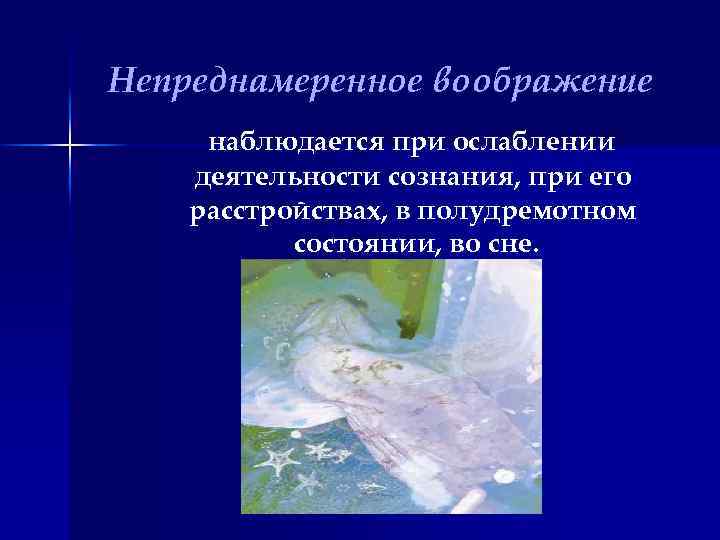 Непреднамеренное воображение

наблюдается при ослаблении деятельности сознания, при его расстройствах, в полудремотном состоянии, во сне.